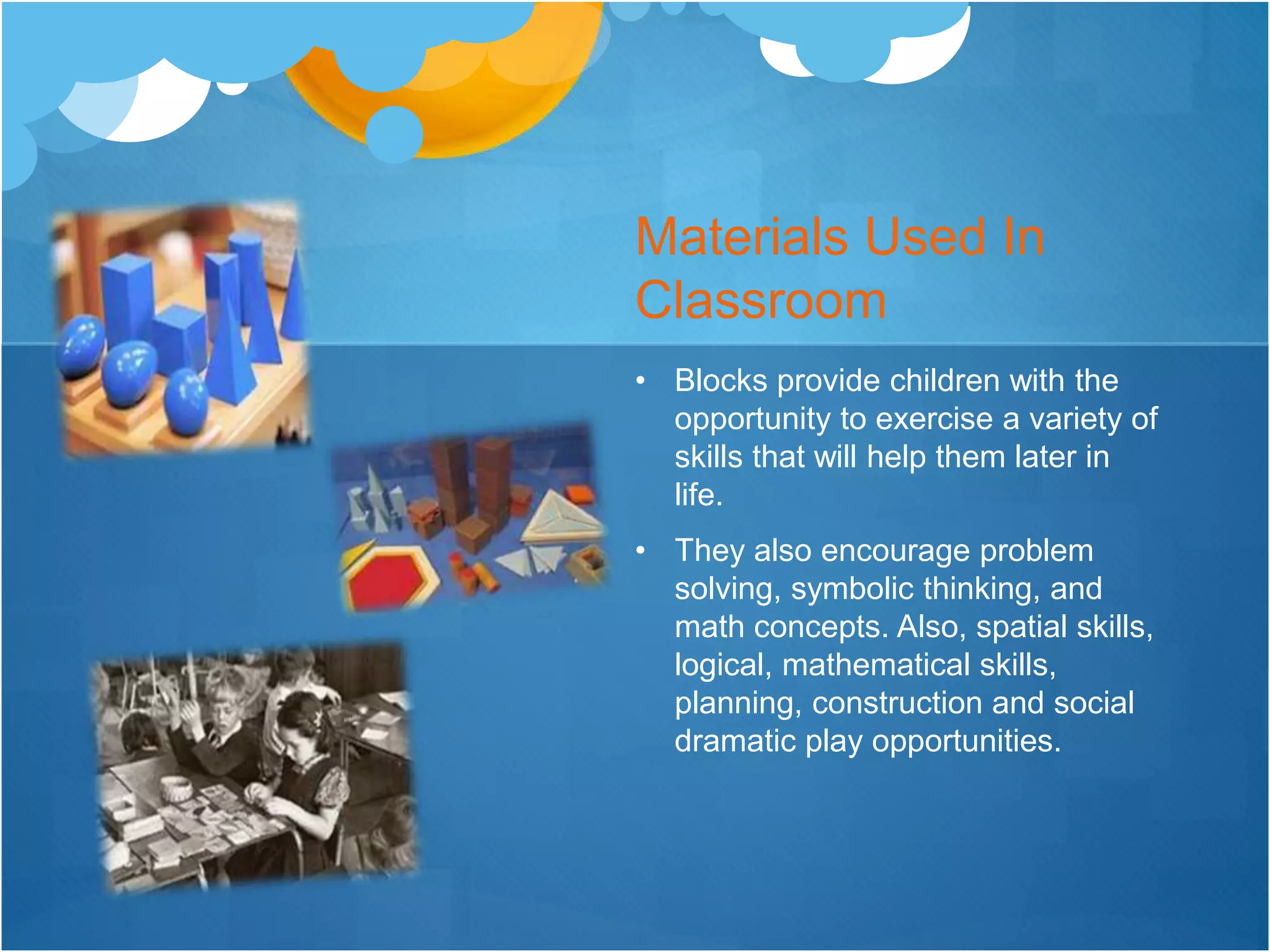 Materials Used In Classroom

• Blocks provide children with the opportunity to exercise a variety of skills that will help them later in life.

• They also encourage problem solving, symbolic thinking, and math concepts. Also, spatial skills, logical, mathematical skills, planning, construction and social dramatic play opportunities.